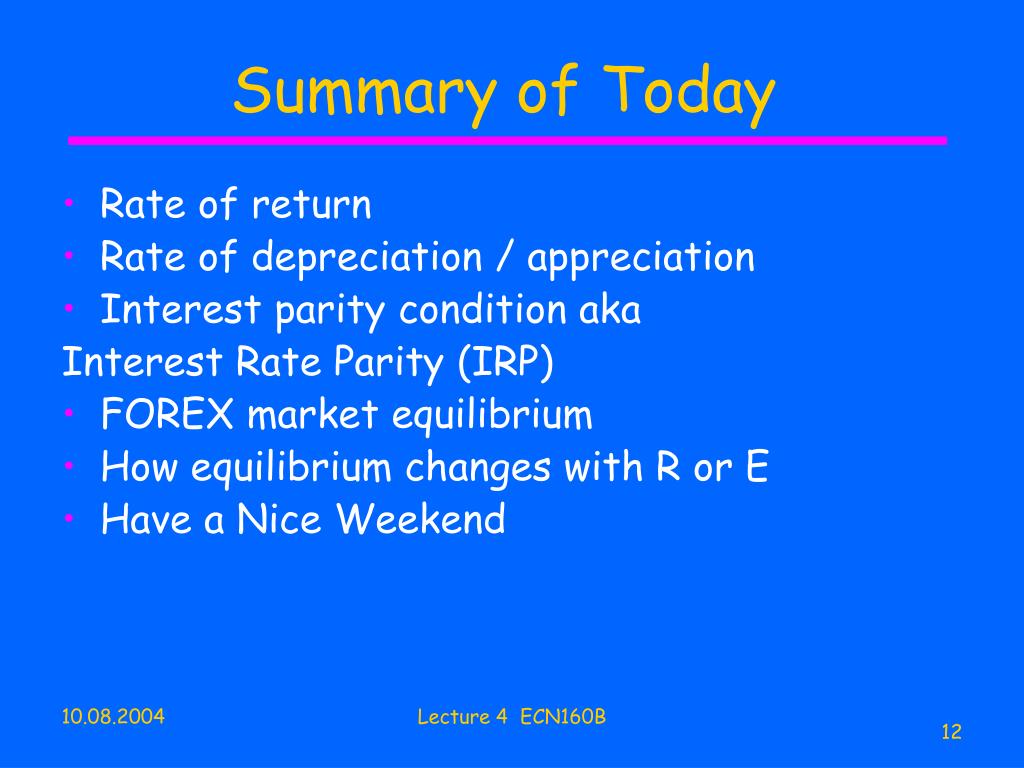 Summary of Today

• Rate of return
• Rate of depreciation / appreciation
• Interest parity condition aka
Interest Rate Parity (IRP)
• FOREX market equilibrium
• How equilibrium changes with R or E
• Have a Nice Weekend

10.08.2004

Lecture 4 ECN160B

12